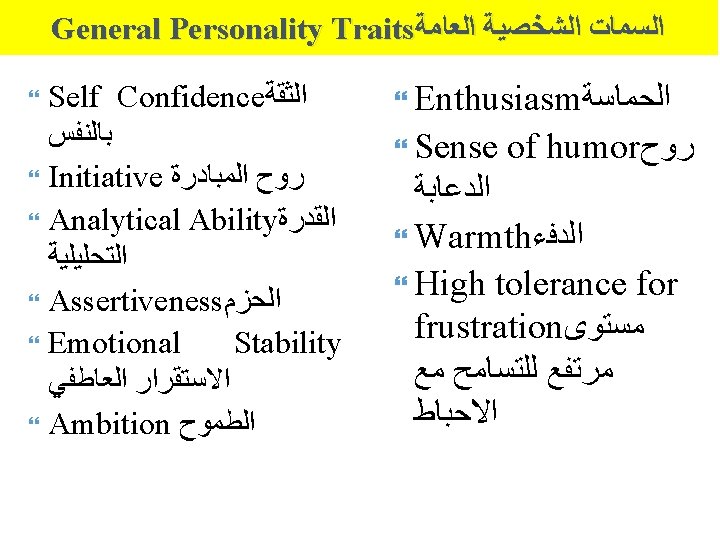 General Personality Traitsالسمات الشخصية العامة

Self Confidenceالثقة بالنفس

Initiative روح المبادرة

Analytical Abilityالقدرة التحليلية

Assertivenessالحزم

Emotional Stability الاستقرار العاطفي

Ambition الطموح

Enthusiasmالحماسة

Sense of humorروح الدعابة

Warmthالدفء

High tolerance for frustrationمستوى مرتفع للتسامح مع الاحباط